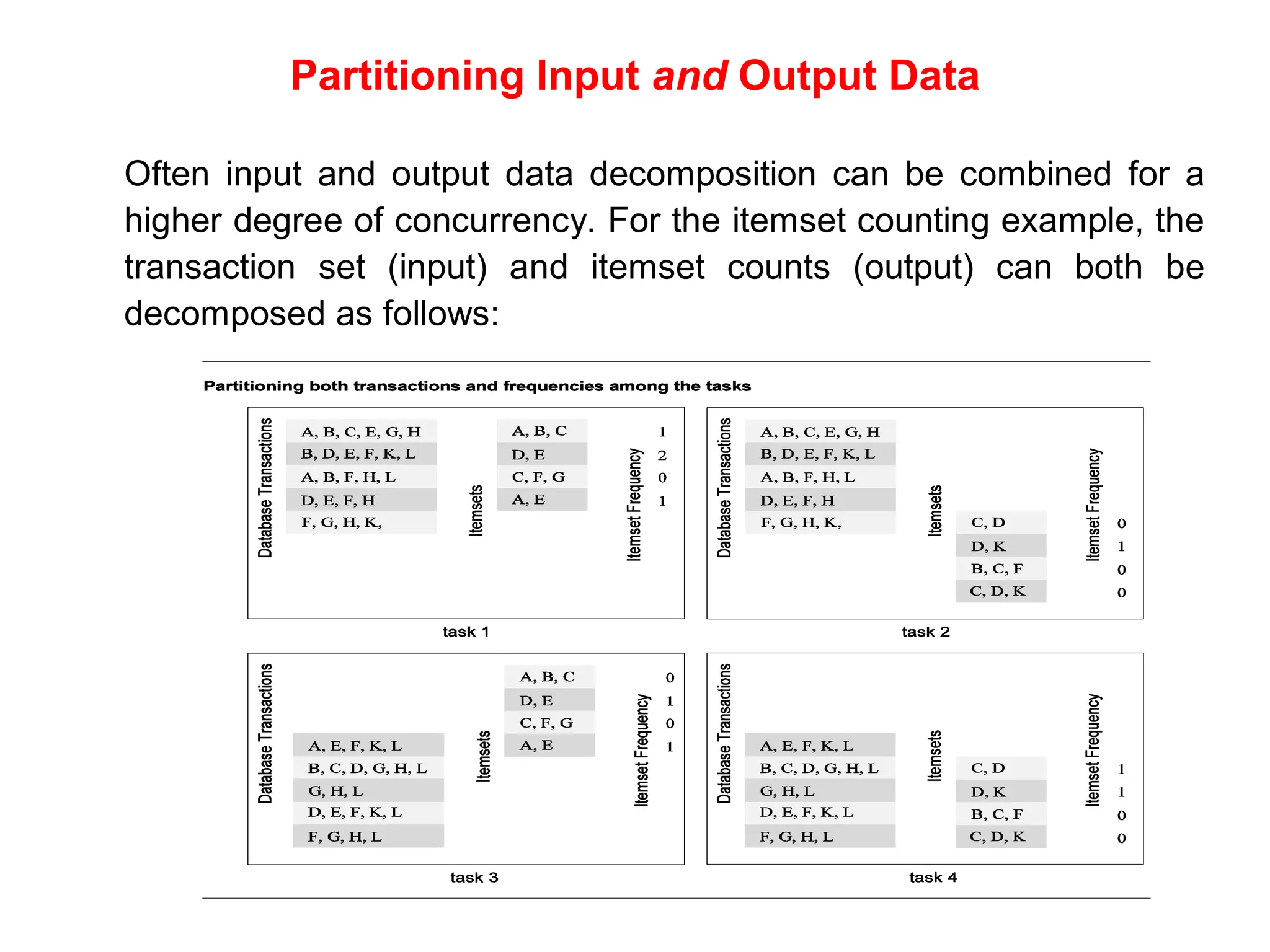 Partitioning Input and Output Data

Often input and output data decomposition can be combined for a higher degree of concurrency. For the itemset counting example, the transaction set (input) and itemset counts (output) can both be decomposed as follows:

Partitioning both transactions and frequencies among the tasks

Database Transactions
A, B, C, E, G, H
B, D, E, F, K, L
A, B, F, H, L
D, E, F, H
F, G, H, K,

Itemsets
A, B, C
D, E
C, F, G
A, E

Itemset Frequency
1
2
0
1

task 1

Database Transactions
A, B, C, E, G, H
B, D, E, F, K, L
A, B, F, H, L
D, E, F, H
F, G, H, K,

Itemsets
C, D
D, K
B, C, F
C, D, K

Itemset Frequency
0
1
0
0

task 2

Database Transactions
A, E, F, K, L
B, C, D, G, H, L
G, H, L
D, E, F, K, L
F, G, H, L

Itemsets
A, B, C
D, E
C, F, G
A, E

Itemset Frequency
0
1
0
1

task 3

Database Transactions
A, E, F, K, L
B, C, D, G, H, L
G, H, L
D, E, F, K, L
F, G, H, L

Itemsets
C, D
D, K
B, C, F
C, D, K

Itemset Frequency
1
1
0
0

task 4